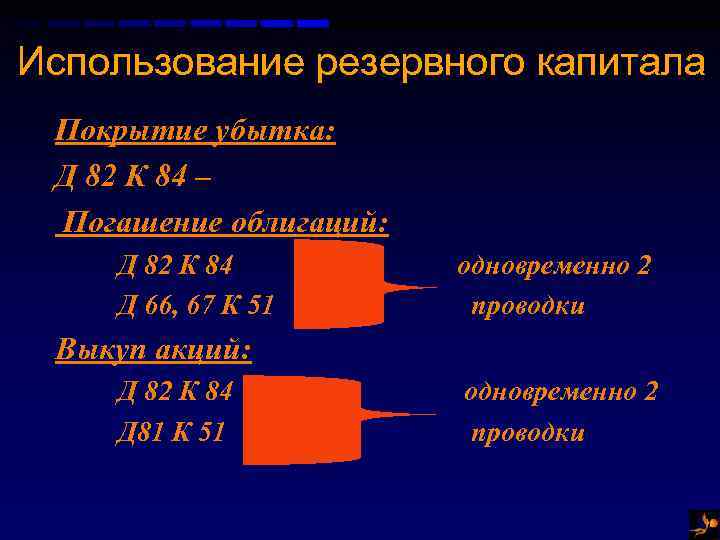 Использование резервного капитала

Покрытие убытка:

Д 82 К 84 –

Погашение облигаций:

Д 82 К 84 одновременно 2
Д 66, 67 К 51 проводки

Выкуп акций:

Д 82 К 84 одновременно 2
Д81 К 51 проводки